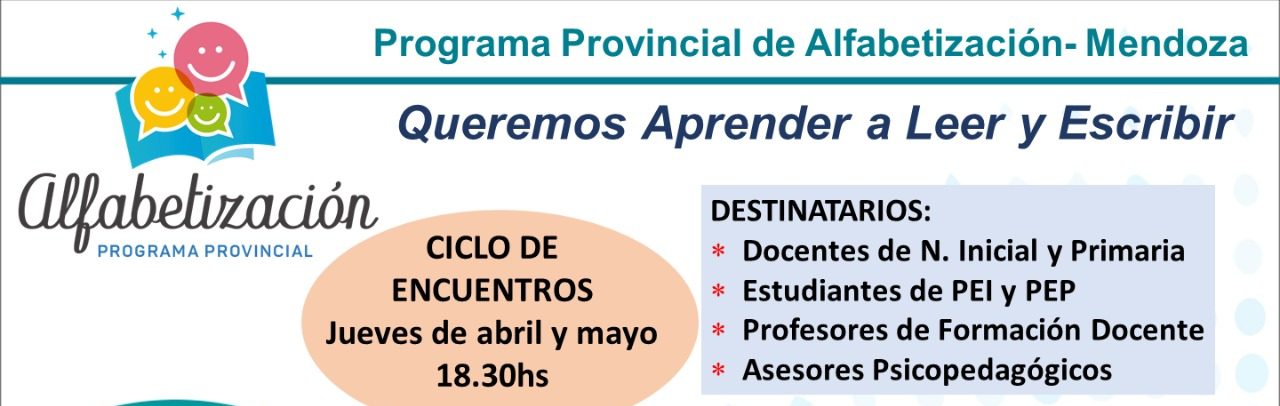 Programa Provincial de Alfabetización- Mendoza

Queremos Aprender a Leer y Escribir

Alfabetización
PROGRAMA PROVINCIAL

CICLO DE ENCUENTROS
Jueves de abril y mayo
18.30hs

DESTINATARIOS:
* Docentes de N. Inicial y Primaria
* Estudiantes de PEI y PEP
* Profesores de Formación Docente
* Asesores Psicopedagógicos